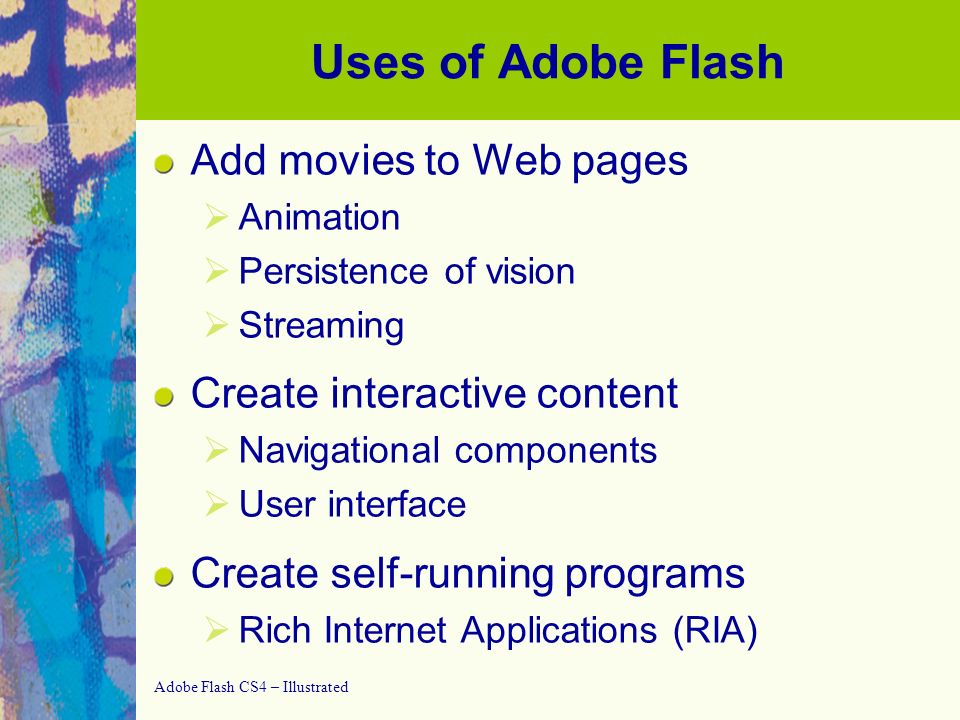 Uses of Adobe Flash

Add movies to Web pages
Animation
Persistence of vision
Streaming

Create interactive content
Navigational components
User interface

Create self-running programs
Rich Internet Applications (RIA)

Adobe Flash CS4 – Illustrated